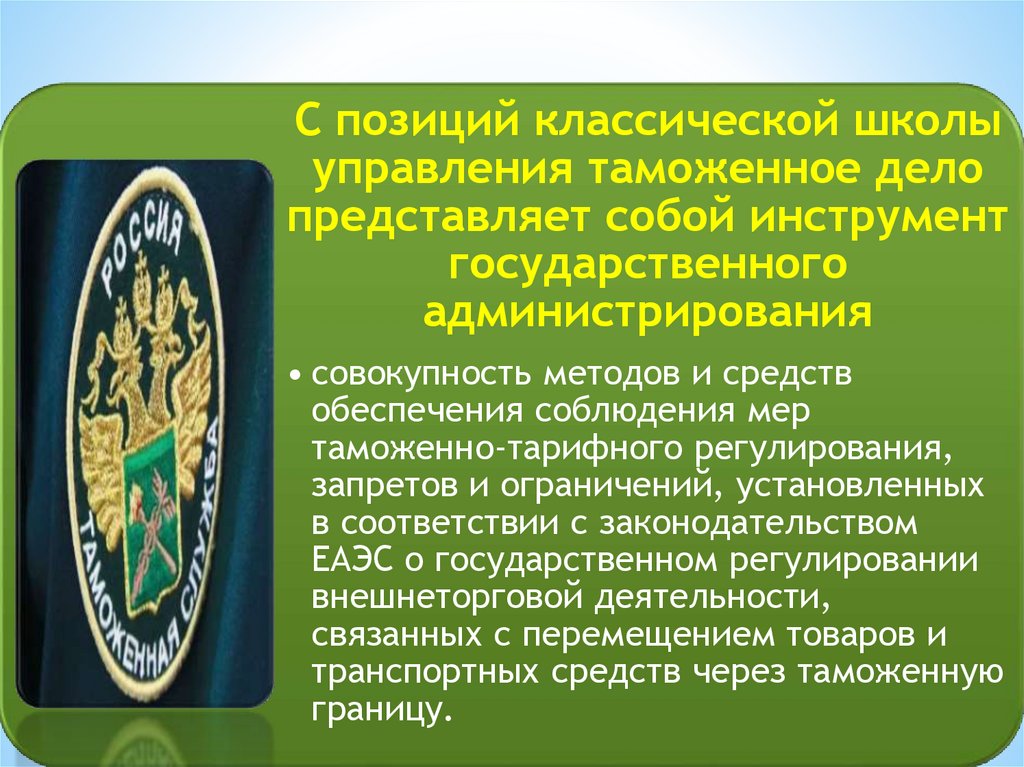 РОССИЯ
ТАМОЖЕННАЯ СЛУЖБА

С позиций классической школы управления таможенное дело представляет собой инструмент государственного администрирования

• совокупность методов и средств обеспечения соблюдения мер таможенно-тарифного регулирования, запретов и ограничений, установленных в соответствии с законодательством ЕАЭС о государственном регулировании внешнеторговой деятельности, связанных с перемещением товаров и транспортных средств через таможенную границу.